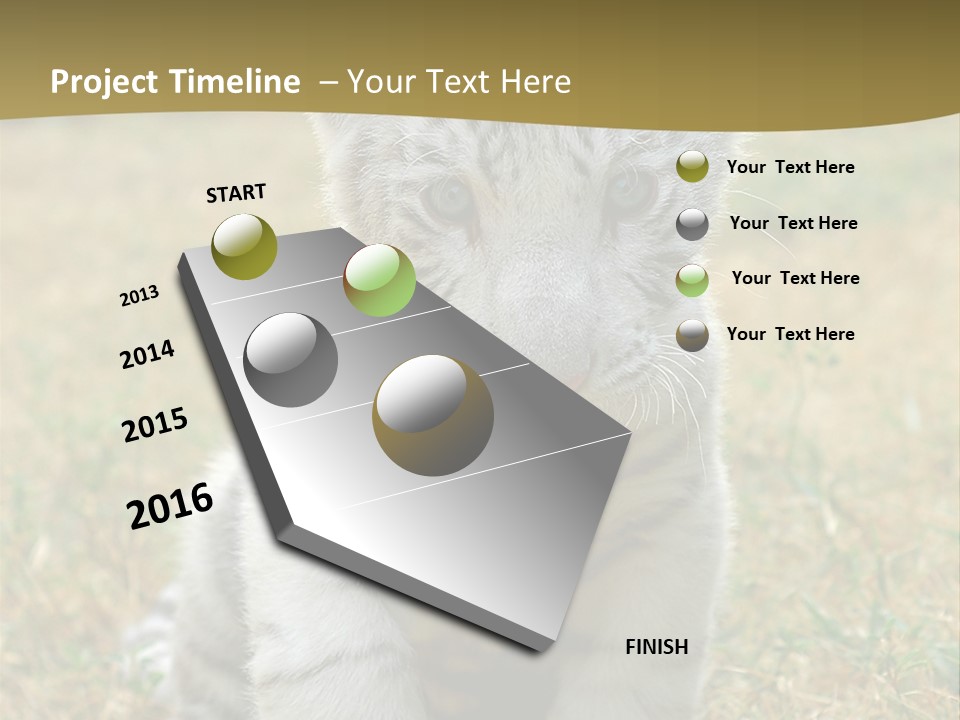 Project Timeline – Your Text Here

START

2013

2014

2015

2016

FINISH

Your Text Here

Your Text Here

Your Text Here

Your Text Here